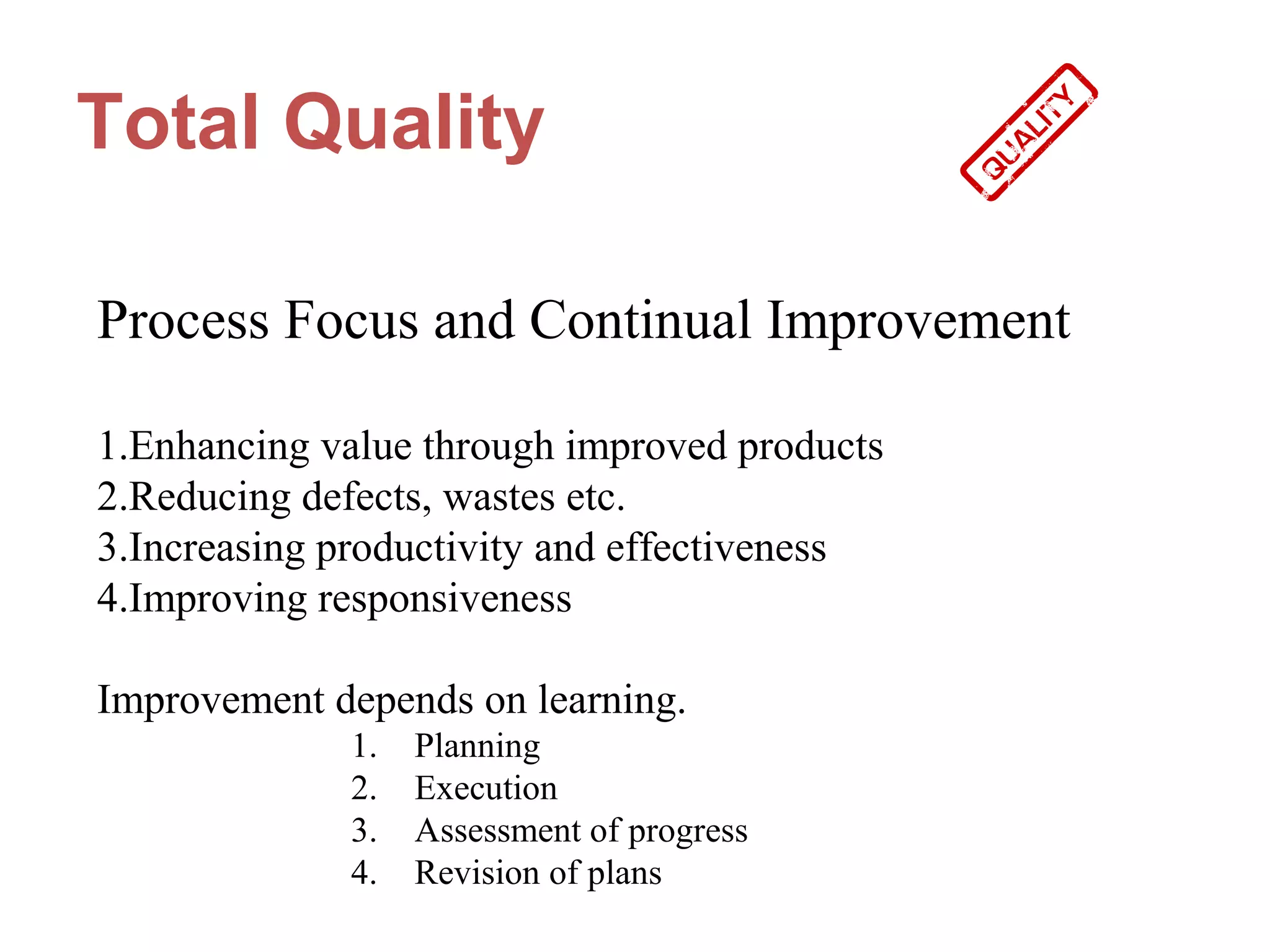 Total Quality

QUALITY

Process Focus and Continual Improvement

1.Enhancing value through improved products
2.Reducing defects, wastes etc.
3.Increasing productivity and effectiveness
4.Improving responsiveness

Improvement depends on learning.

1. Planning
2. Execution
3. Assessment of progress
4. Revision of plans